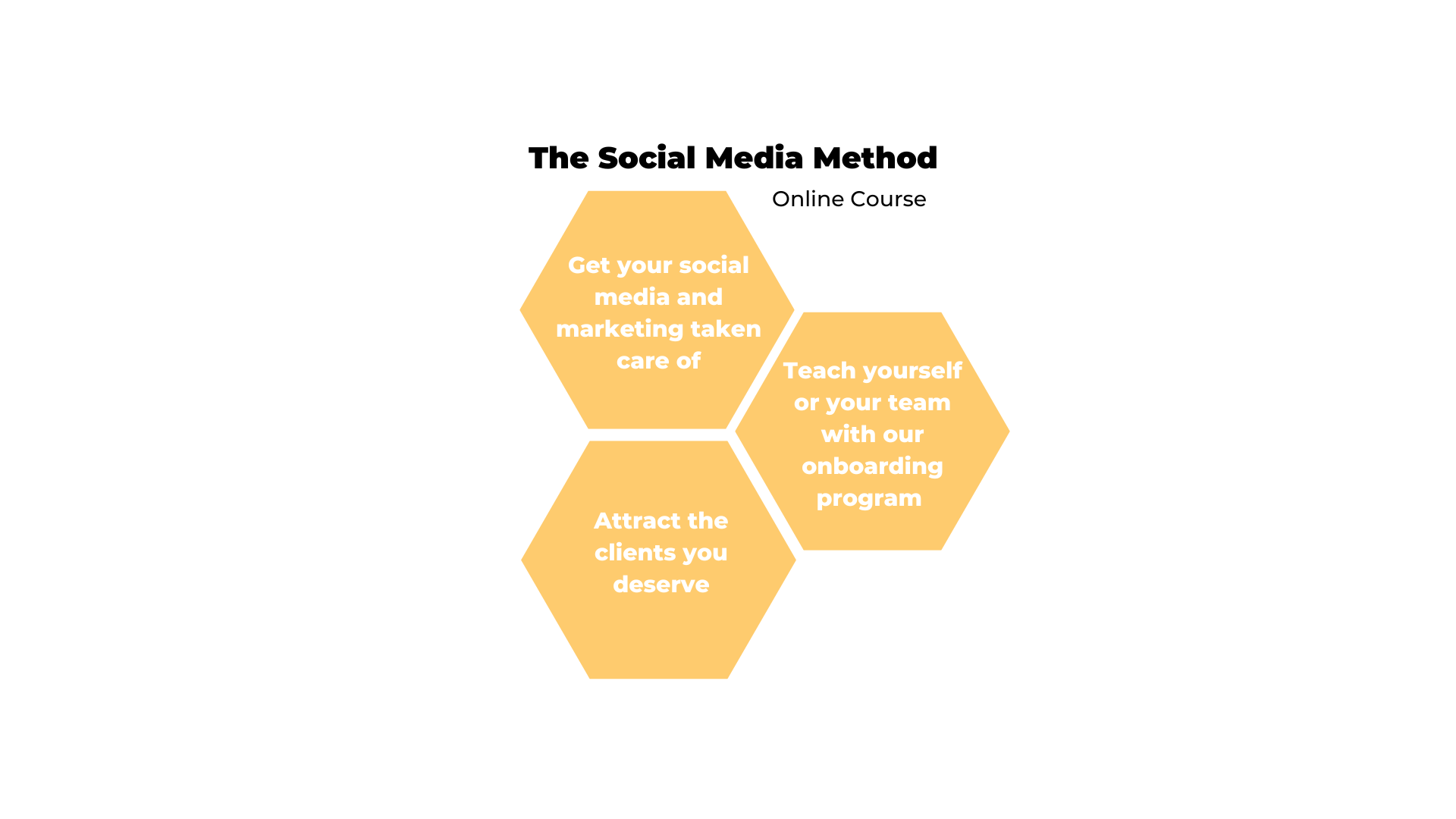 The Social Media Method

Online Course

Get your social media and marketing taken care of

Teach yourself or your team with our onboarding program

Attract the clients you deserve